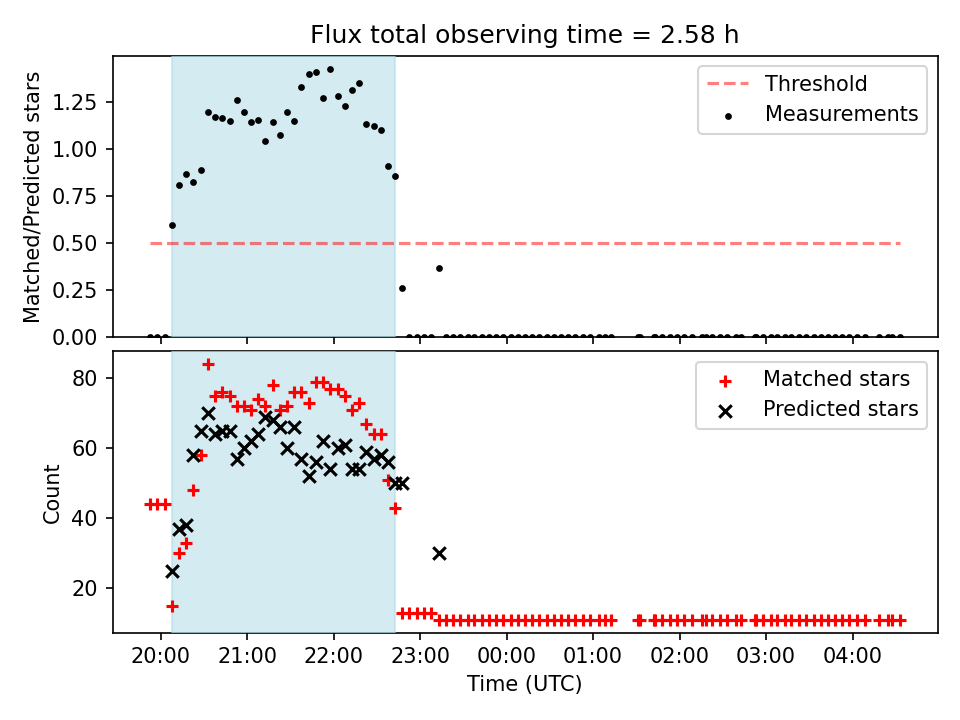 Flux total observing time = 2.58 h

Matched/Predicted stars

1.25
1.00
0.75
0.50
0.25
0.00

Threshold
Measurements

Count

80
60
40
20

Matched stars
Predicted stars

20:00 21:00 22:00 23:00 00:00 01:00 02:00 03:00 04:00

Time (UTC)